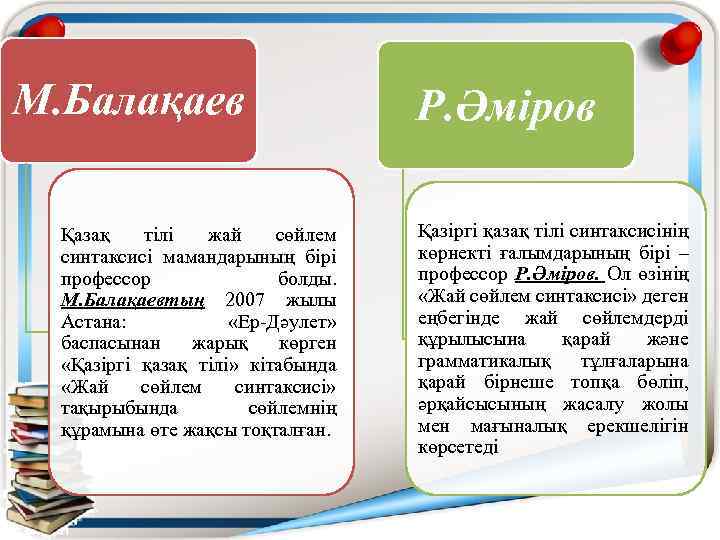 М.Балақаев

Қазақ тілі жай сөйлем синтаксисі мамандарының бірі профессор болды. М.Балақаевтың 2007 жылы Астана: «Ер-Дәулет» баспасынан жарық көрген «Қазіргі қазақ тілі» кітабында «Жай сөйлем синтаксисі» тақырыбында сөйлемнің құрамына өте жақсы тоқталған.

Р.Әміров

Қазіргі қазақ тілі синтаксисінің көрнекті ғалымдарының бірі – профессор Р.Әміров. Ол өзінің «Жай сөйлем синтаксисі» деген еңбегінде жай сөйлемдерді құрылысына қарай және грамматикалық тұлғаларына қарай бірнеше топқа бөліп, әрқайсысының жасалу жолы мен мағыналық ерекшелігін көрсетеді